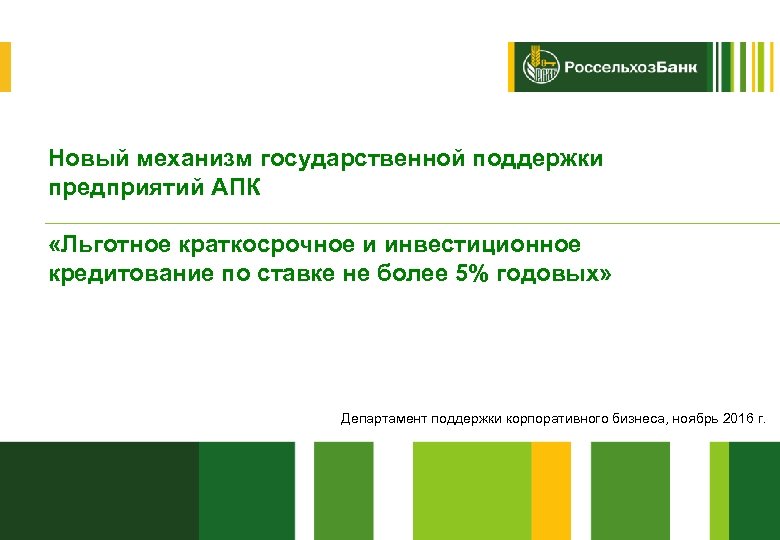 РоссельхозБанк

Новый механизм государственной поддержки предприятий АПК

«Льготное краткосрочное и инвестиционное кредитование по ставке не более 5% годовых»

Департамент поддержки корпоративного бизнеса, ноябрь 2016 г.